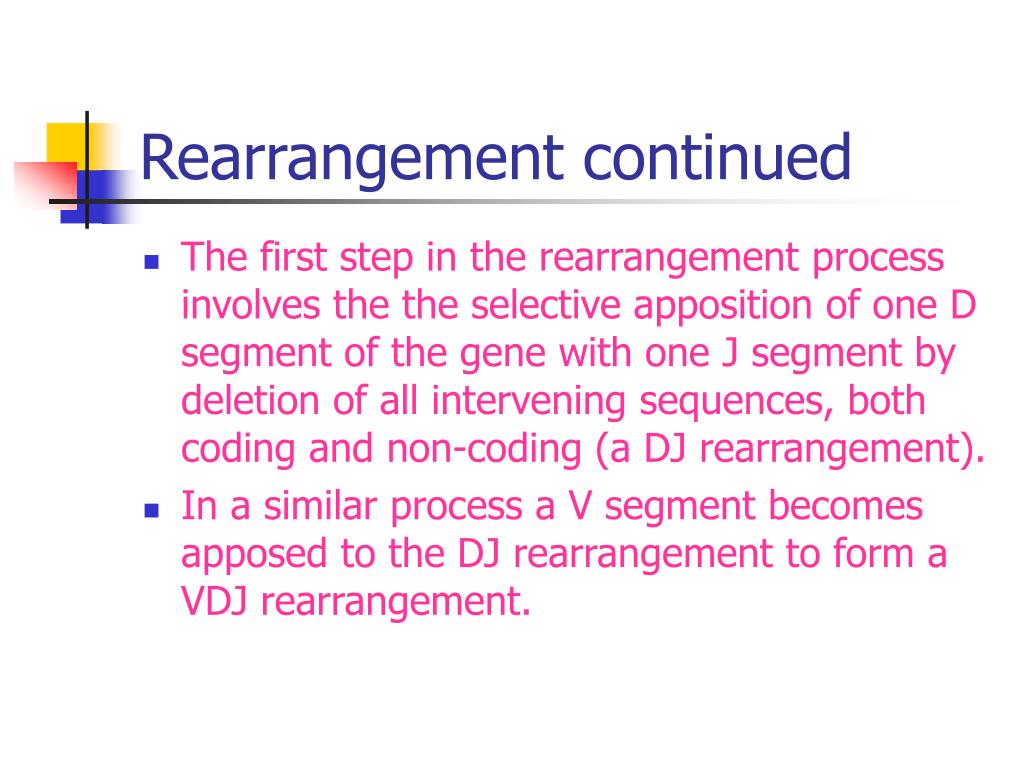 Rearrangement continued

- The first step in the rearrangement process involves the the selective apposition of one D segment of the gene with one J segment by deletion of all intervening sequences, both coding and non-coding (a DJ rearrangement).
- In a similar process a V segment becomes apposed to the DJ rearrangement to form a VDJ rearrangement.